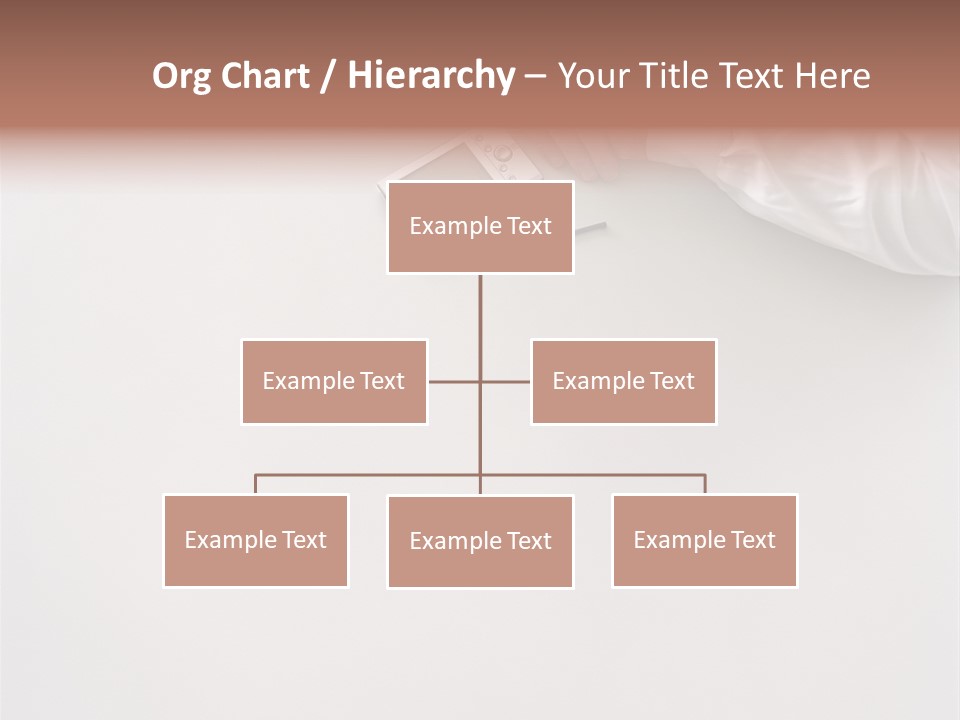 Org Chart / Hierarchy – Your Title Text Here

Example Text

Example Text

Example Text

Example Text

Example Text

Example Text